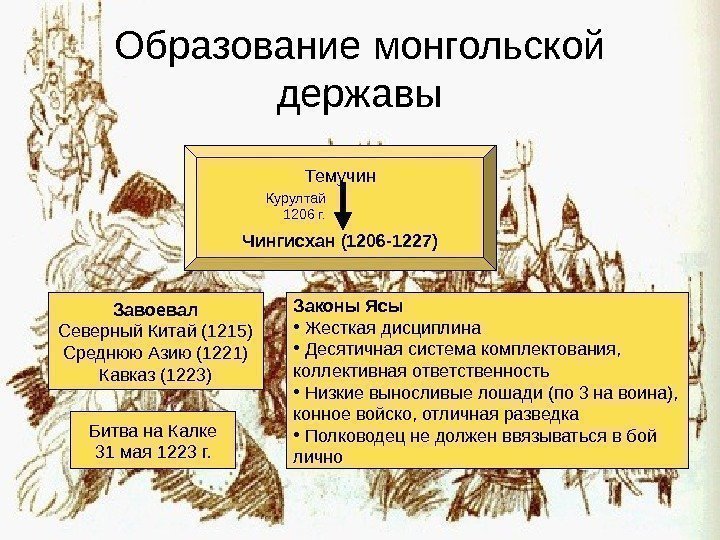 Образование монгольской державы

Темучин

Курултай 1206 г.

Чингисхан (1206-1227)

Завоевал
Северный Китай (1215)
Среднюю Азию (1221)
Кавказ (1223)

Битва на Калке
31 мая 1223 г.

Законы Ясы
• Жесткая дисциплина
• Десятичная система комплектования, коллективная ответственность
• Низкие выносливые лошади (по 3 на воина), конное войско, отличная разведка
• Полководец не должен ввязываться в бой лично